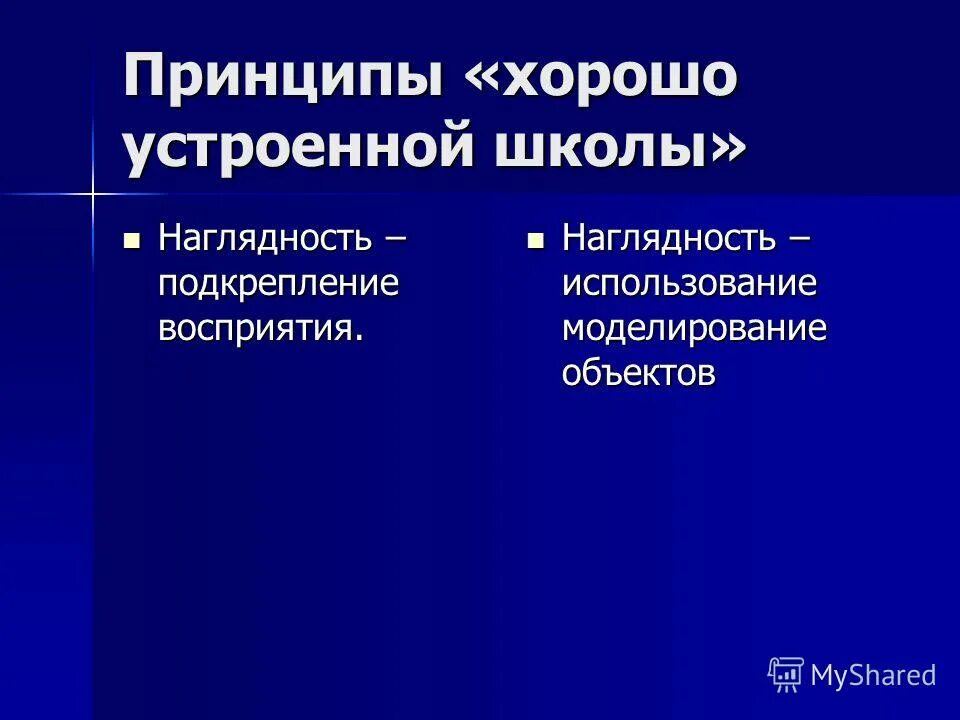 Принципы «хорошо устроенной школы»

Наглядность – подкрепление восприятия.

Наглядность – использование моделирование объектов

MyShared